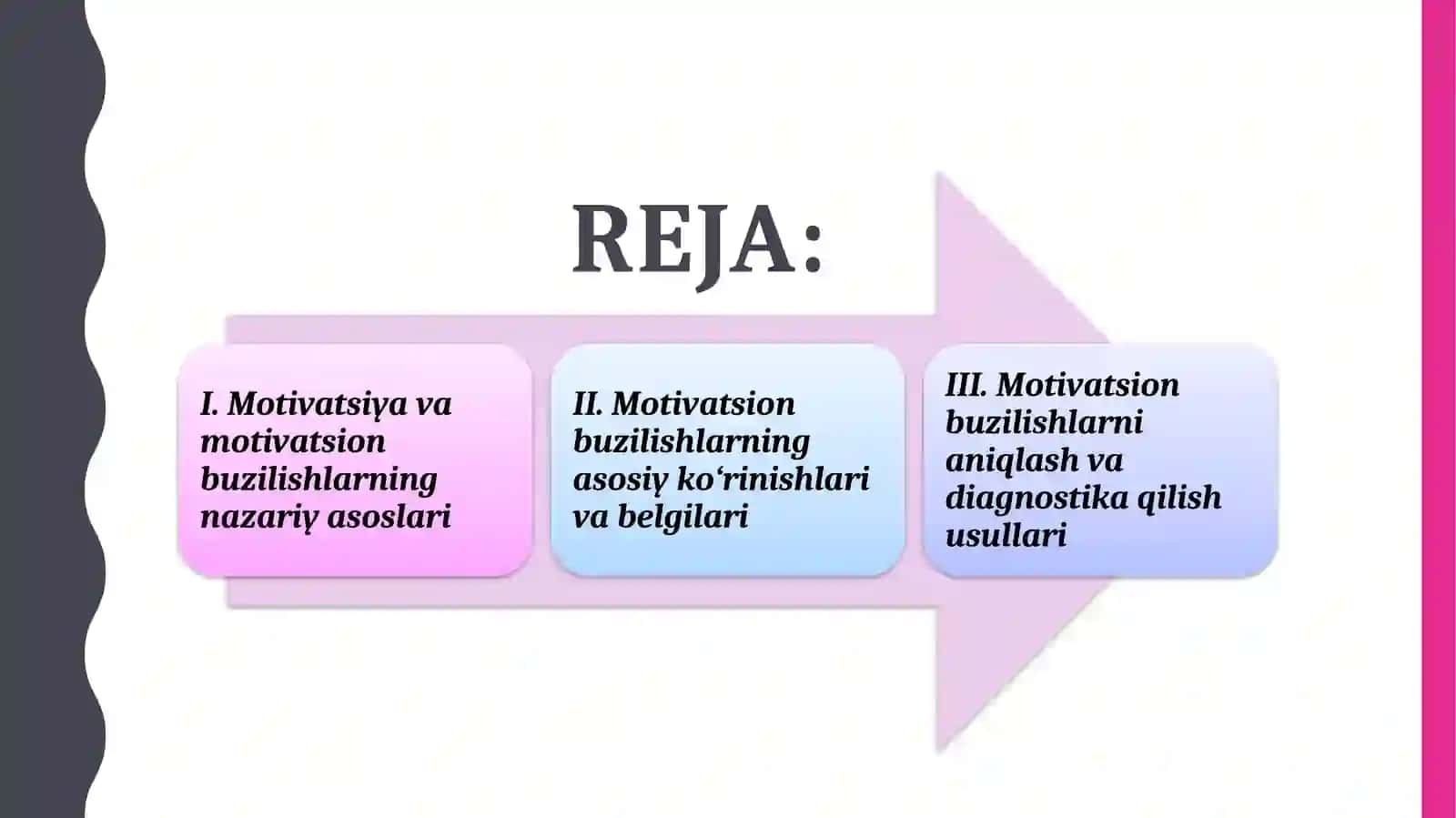 REJA:

I. Motivatsiya va motivatsion buzilishlarning nazariy asoslari

II. Motivatsion buzilishlarning asosiy ko‘rinishlari va belgilari

III. Motivatsion buzilishlarni aniqlash va diagnostika qilish usullari